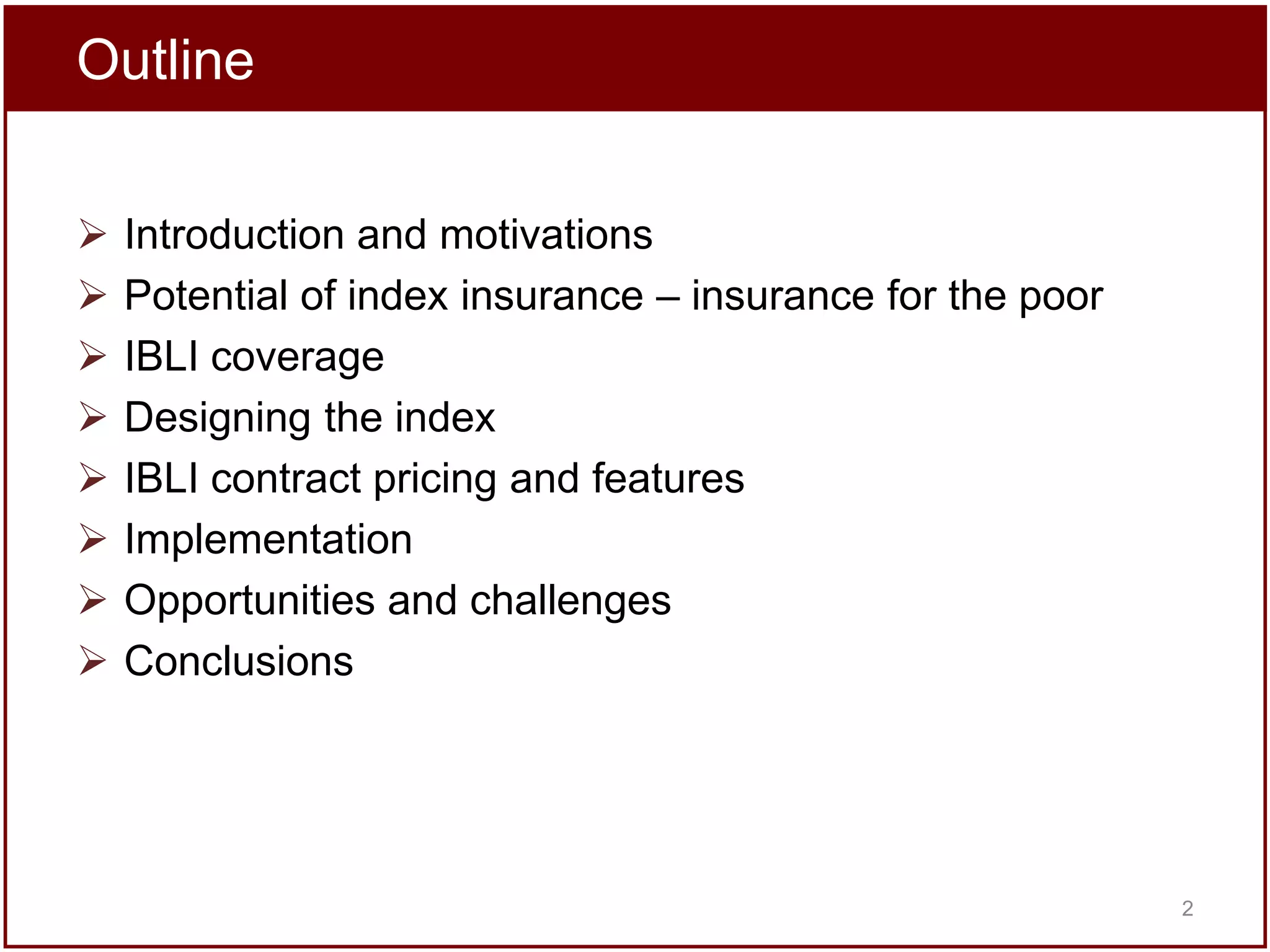 Outline

➢ Introduction and motivations
➢ Potential of index insurance – insurance for the poor
➢ IBLI coverage
➢ Designing the index
➢ IBLI contract pricing and features
➢ Implementation
➢ Opportunities and challenges
➢ Conclusions

2